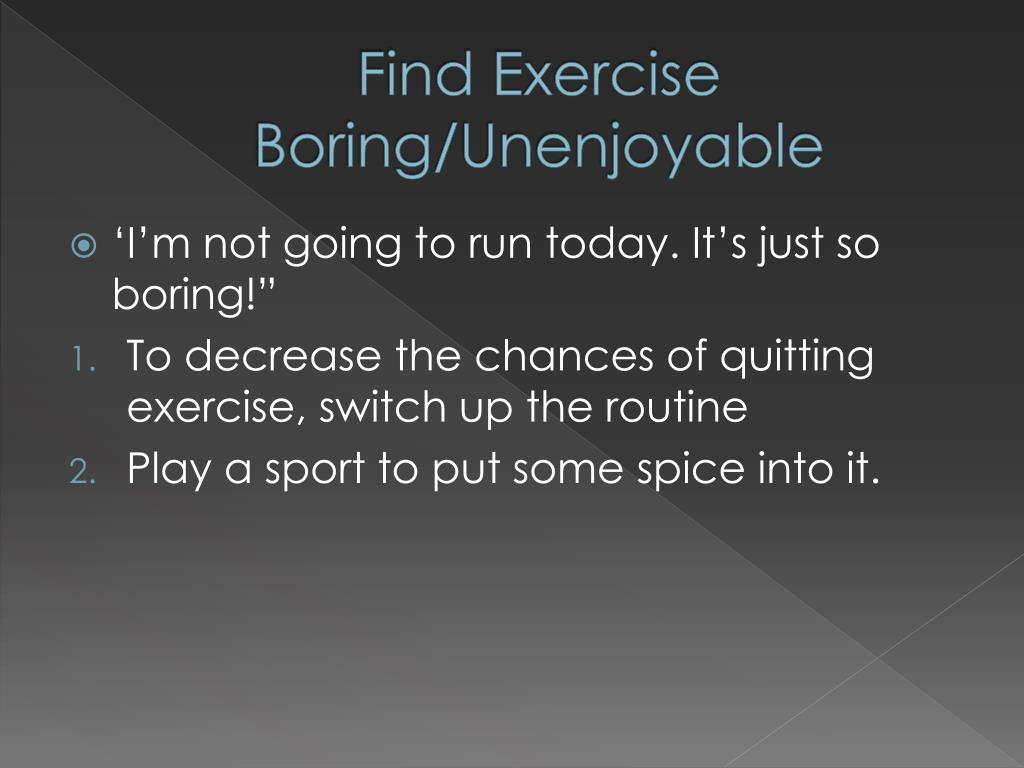 Find Exercise Boring/Unenjoyable

‘I’m not going to run today. It’s just so boring!”

1. To decrease the chances of quitting exercise, switch up the routine
2. Play a sport to put some spice into it.